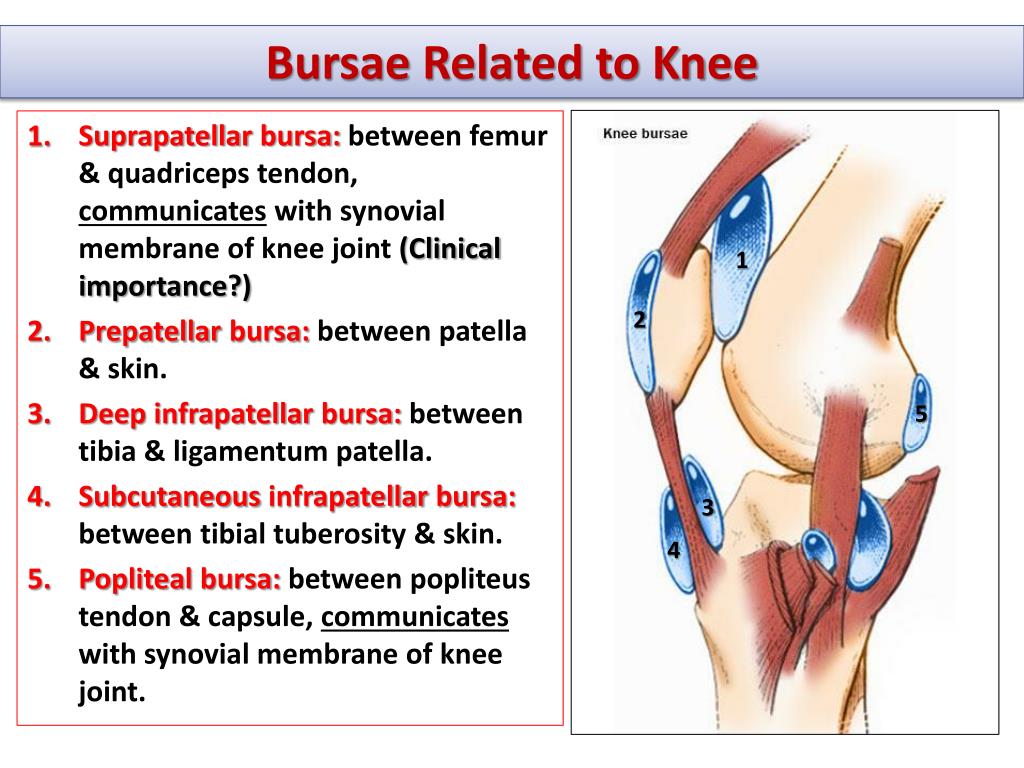 Bursae Related to Knee

1. Suprapatellar bursa: between femur & quadriceps tendon, communicates with synovial membrane of knee joint (Clinical importance?)
2. Prepatellar bursa: between patella & skin.
3. Deep infrapatellar bursa: between tibia & ligamentum patella.
4. Subcutaneous infrapatellar bursa: between tibial tuberosity & skin.
5. Popliteal bursa: between popliteus tendon & capsule, communicates with synovial membrane of knee joint.

Knee bursae

1

2

5

3

4